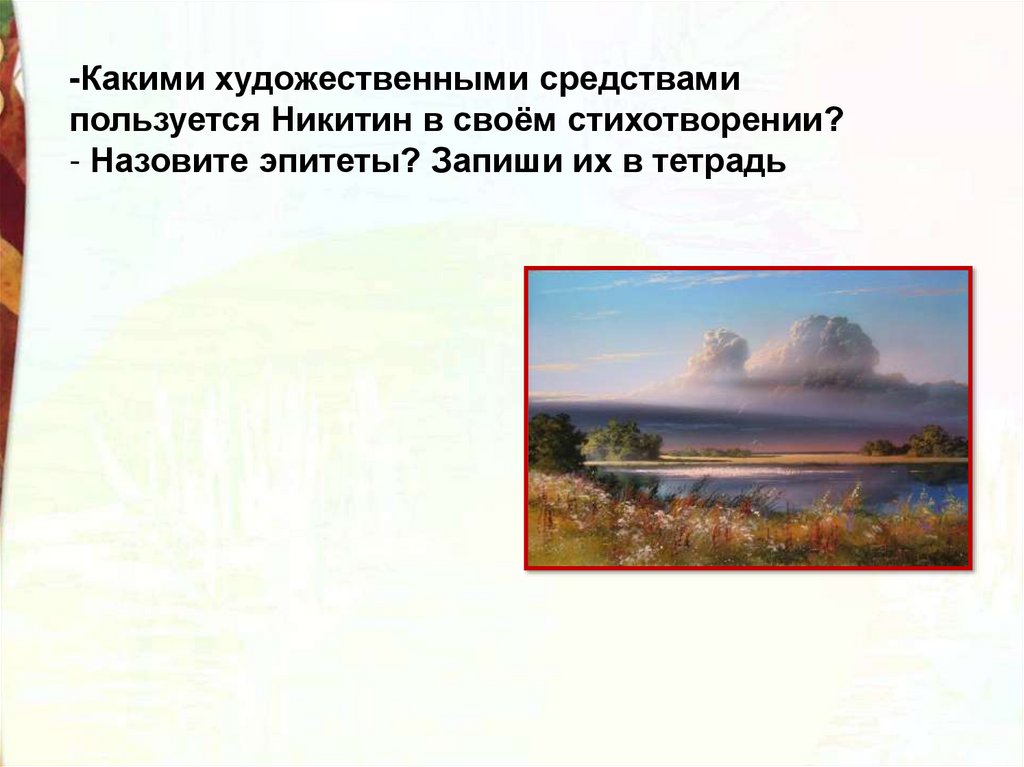 -Какими художественными средствами пользуется Никитин в своём стихотворении?
- Назовите эпитеты? Запиши их в тетрадь